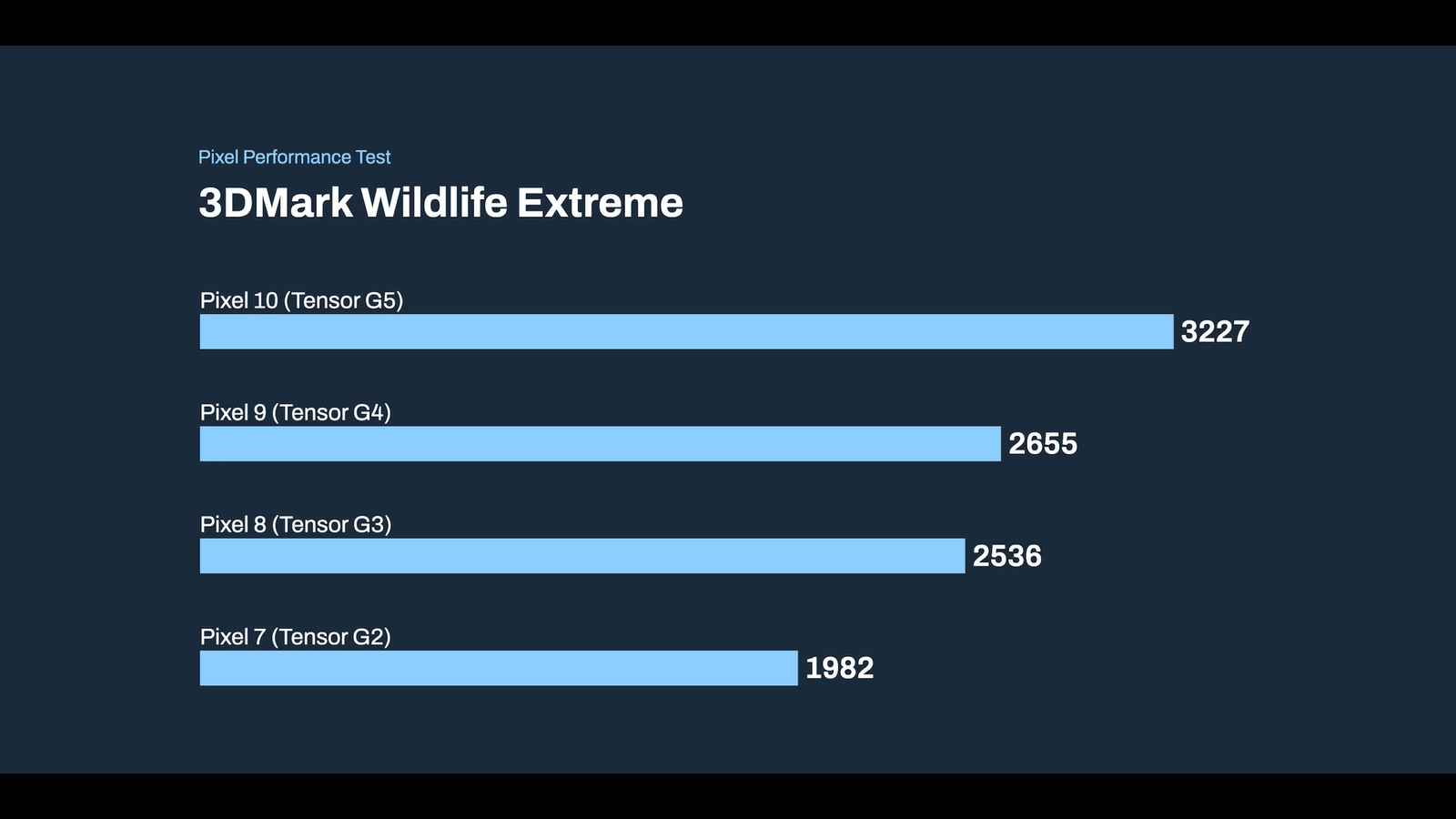 Pixel Performance Test

3DMark Wildlife Extreme

Pixel 10 (Tensor G5)
3227

Pixel 9 (Tensor G4)
2655

Pixel 8 (Tensor G3)
2536

Pixel 7 (Tensor G2)
1982